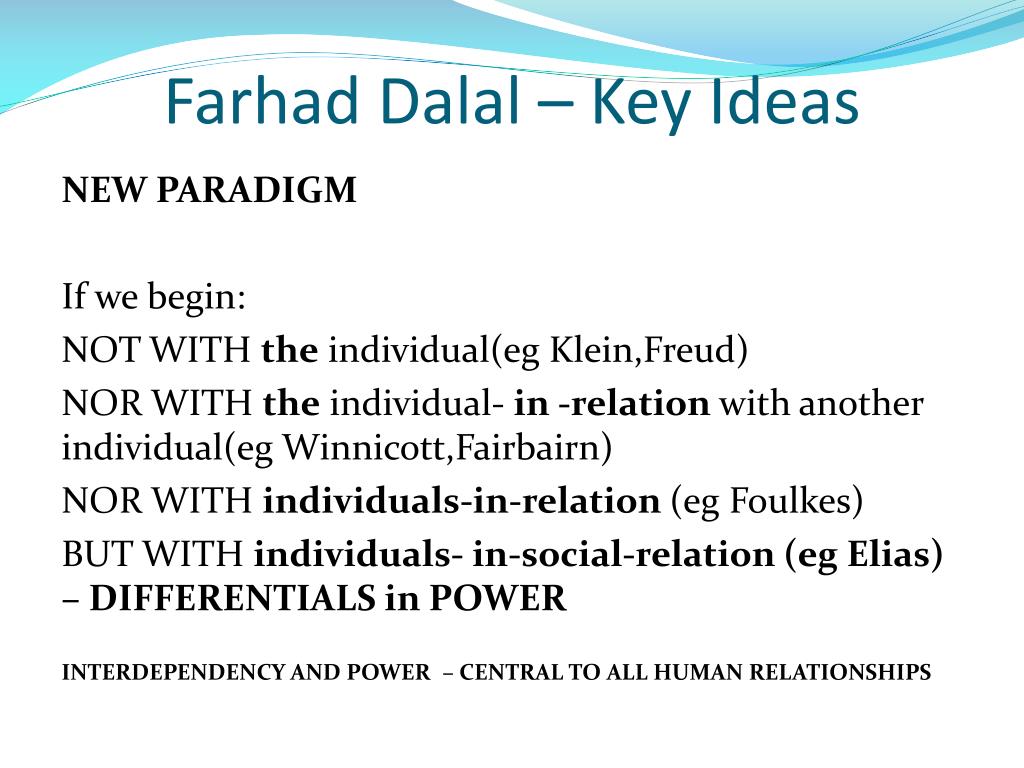 Farhad Dalal – Key Ideas

NEW PARADIGM

If we begin:
NOT WITH the individual(eg Klein,Freud)
NOR WITH the individual- in -relation with another individual(eg Winnicott,Fairbairn)
NOR WITH individuals-in-relation (eg Foulkes)
BUT WITH individuals- in-social-relation (eg Elias) – DIFFERENTIALS in POWER

INTERDEPENDENCY AND POWER – CENTRAL TO ALL HUMAN RELATIONSHIPS